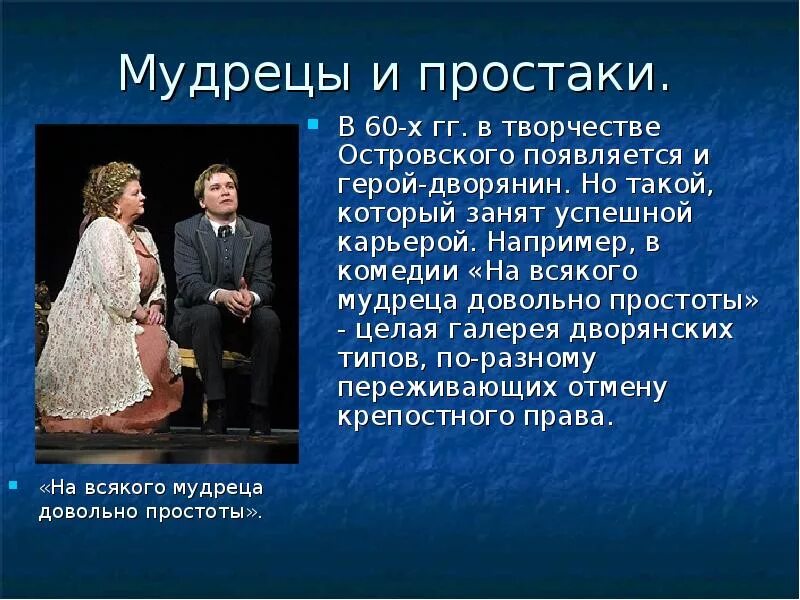 Мудрецы и простаки.

В 60-х гг. в творчестве Островского появляется и герой-дворянин. Но такой, который занят успешной карьерой. Например, в комедии «На всякого мудреца довольно простоты» - целая галерея дворянских типов, по-разному переживающих отмену крепостного права.

«На всякого мудреца довольно простоты».